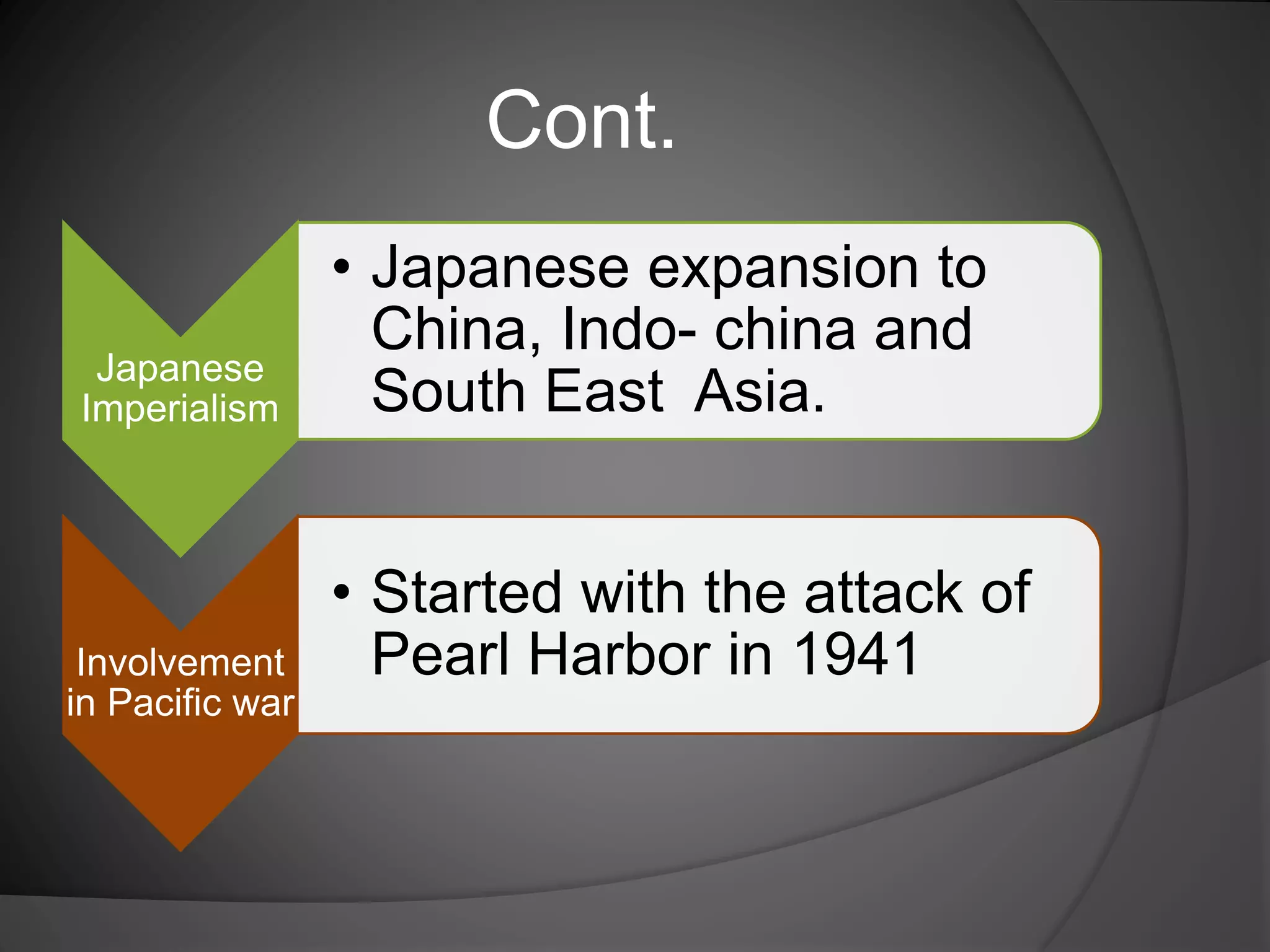 Cont.

Japanese Imperialism

• Japanese expansion to China, Indo- china and South East  Asia.

Involvement in Pacific war

• Started with the attack of Pearl Harbor in 1941